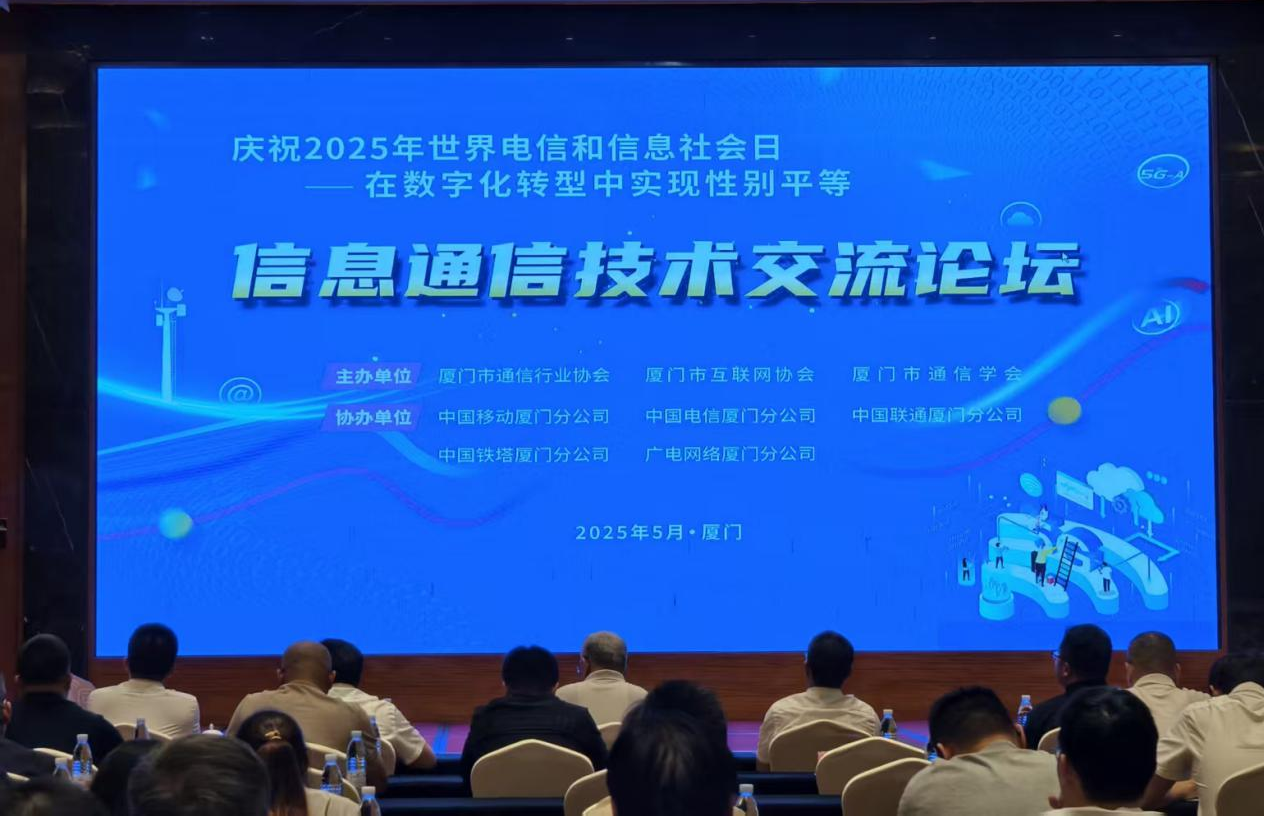 庆祝2025年世界电信和信息社会日
—— 在数字化转型中实现性别平等

5G-A

信息通信技术交流论坛

AI

主办单位 厦门市通信行业协会 厦门市互联网协会 厦门市通信学会

协办单位 中国移动厦门分公司 中国电信厦门分公司 中国联通厦门分公司

中国铁塔厦门分公司 广电网络厦门分公司

2025年5月·厦门